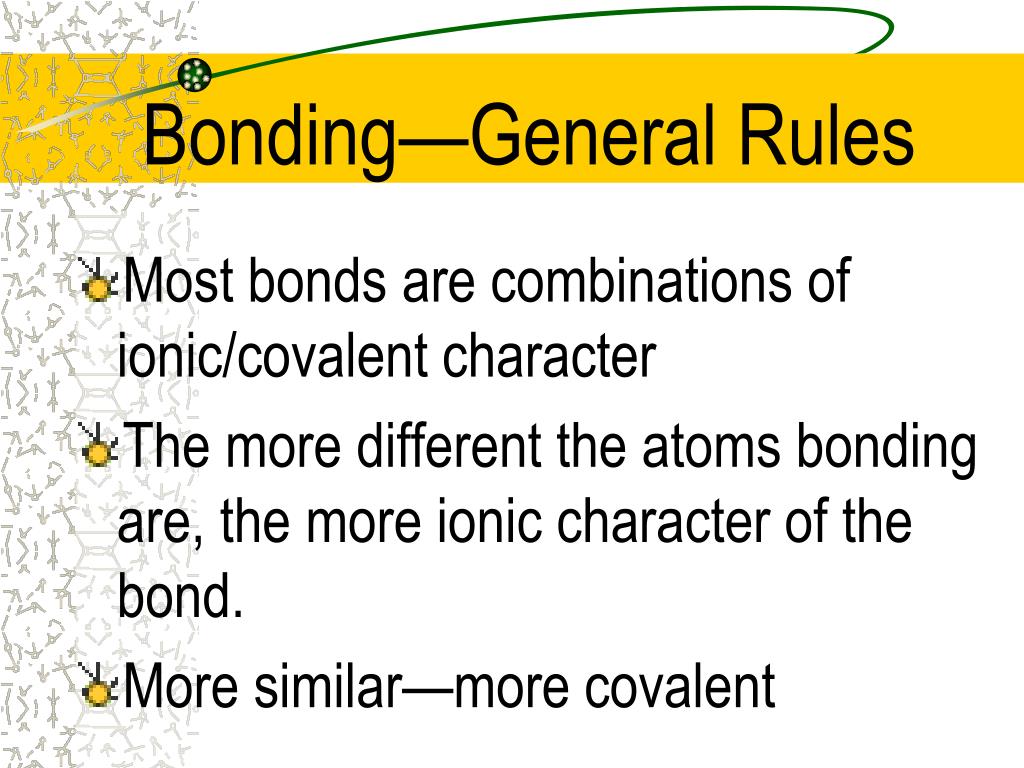 Bonding—General Rules

Most bonds are combinations of ionic/covalent character

The more different the atoms bonding are, the more ionic character of the bond.

More similar—more covalent